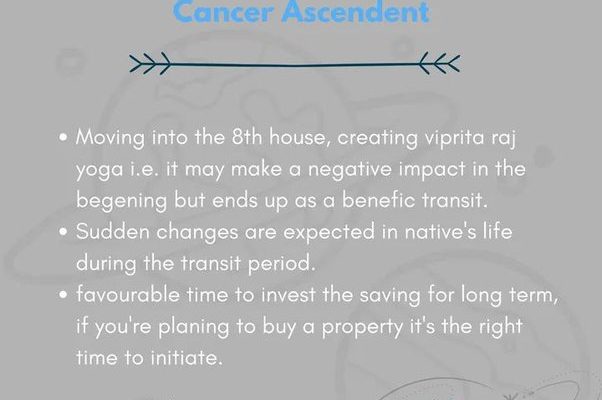 Cancer Ascendent

• Moving into the 8th house, creating viprita raj yoga i.e. it may make a negative impact in the begening but ends up as a benefic transit.
• Sudden changes are expected in native's life during the transit period.
• favourable time to invest the saving for long term, if you're planing to buy a property it's the right time to initiate.